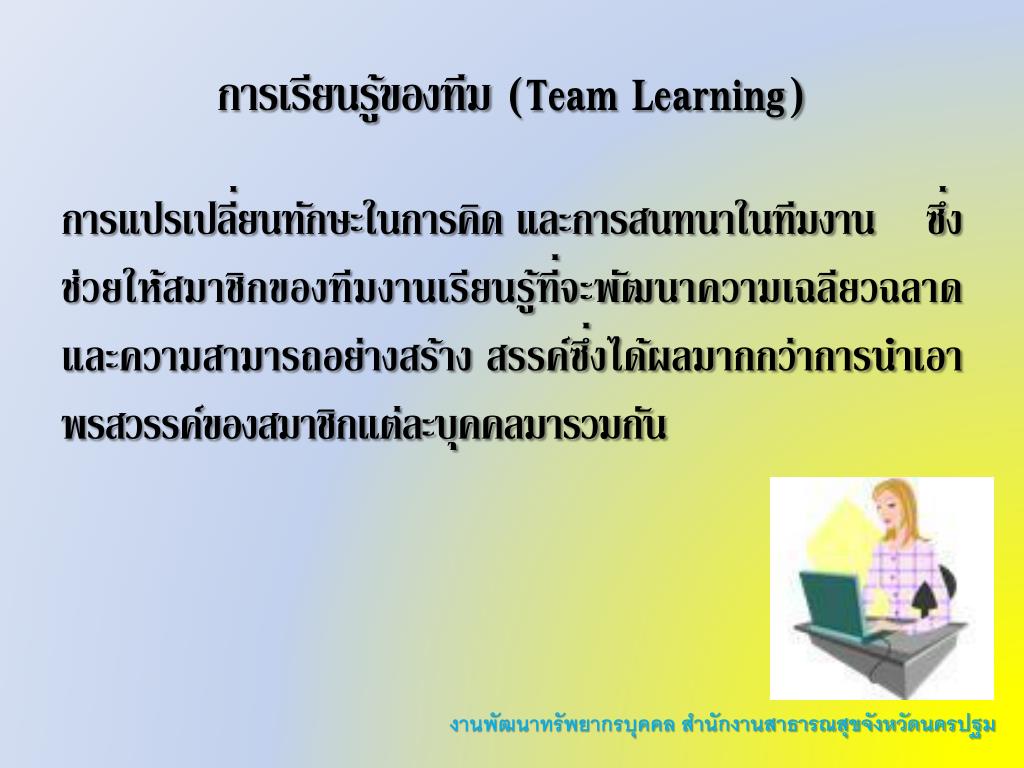 การเรียนรู้ของทีม (Team Learning)

การแปรเปลี่ยนทักษะในการคิด และการสนทนาในทีมงาน ซึ่งช่วยให้สมาชิกของทีมงานเรียนรู้ที่จะพัฒนาความเฉลียวฉลาดและความสามารถอย่างสร้าง สรรค์ซึ่งได้ผลมากกว่าการนำเอาพรสวรรค์ของสมาชิกแต่ละบุคคลมารวมกัน

งานพัฒนาทรัพยากรบุคคล สำนักงานสาธารณสุขจังหวัดนครปฐม